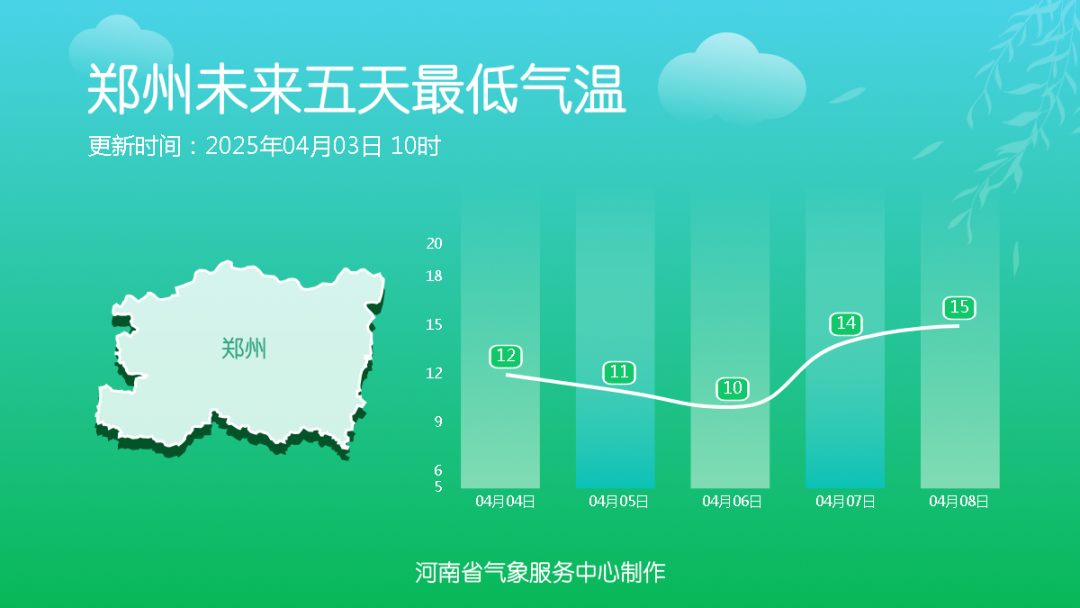 郑州未来五天最低气温

更新时间：2025年04月03日 10时

郑州

20
18
15
12
9
6
5

12
11
10
14
15

04月04日
04月05日
04月06日
04月07日
04月08日

河南省气象服务中心制作